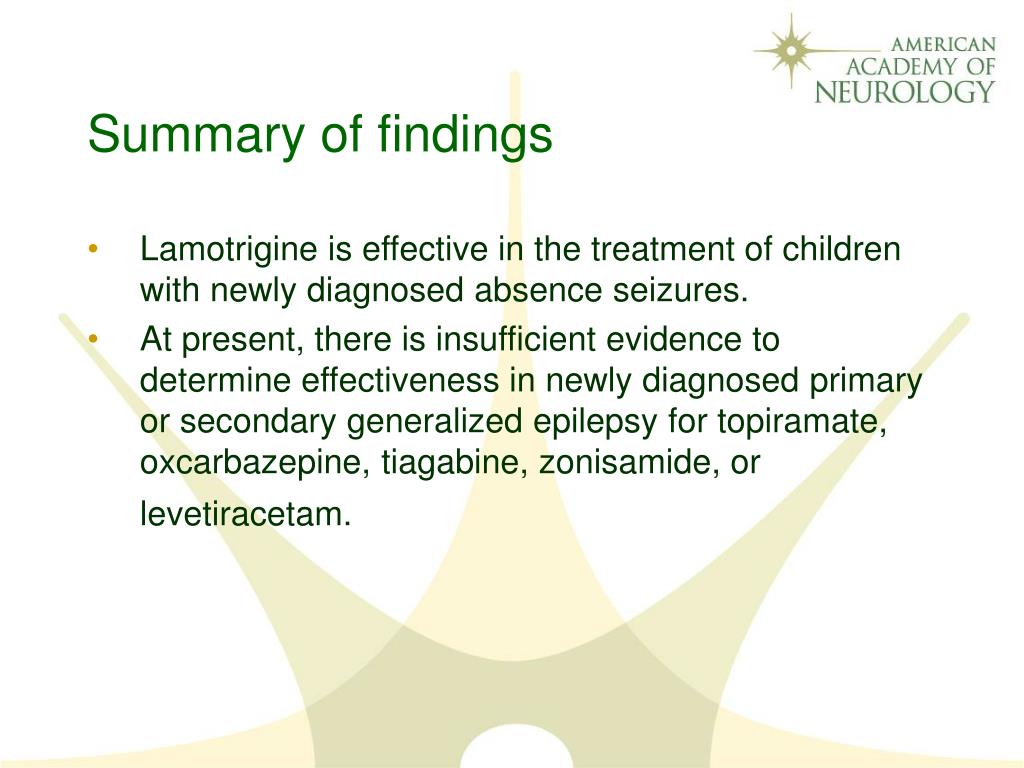 AMERICAN ACADEMY OF NEUROLOGY

Summary of findings

• Lamotrigine is effective in the treatment of children with newly diagnosed absence seizures.

• At present, there is insufficient evidence to determine effectiveness in newly diagnosed primary or secondary generalized epilepsy for topiramate, oxcarbazepine, tiagabine, zonisamide, or levetiracetam.